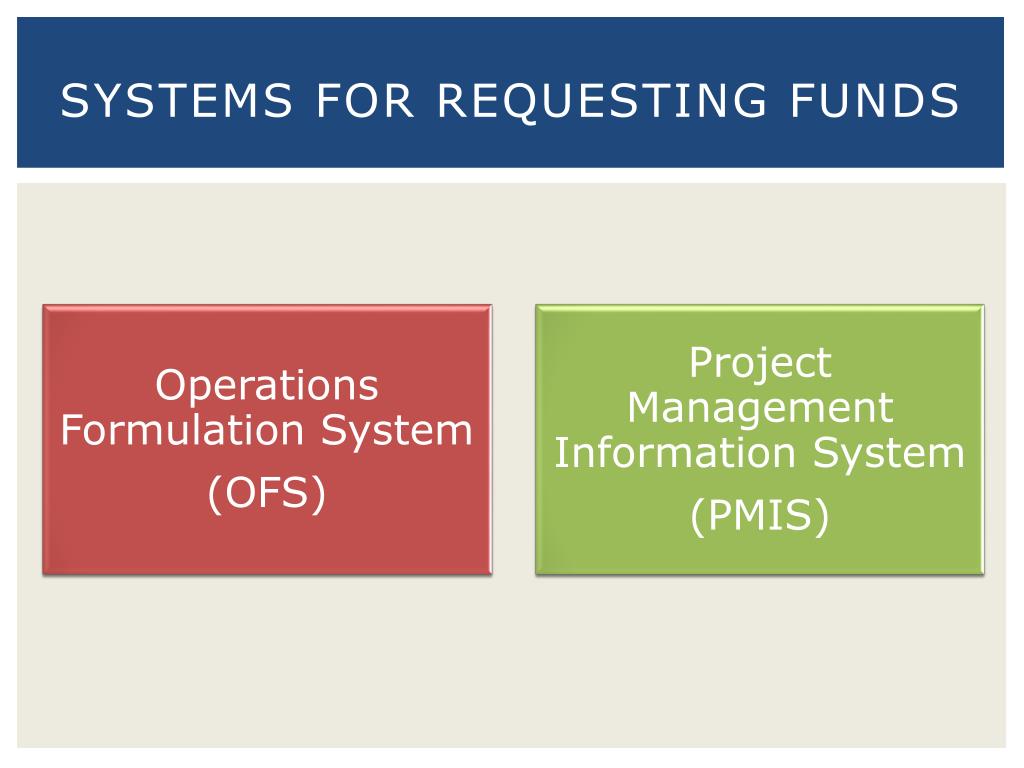 SYSTEMS FOR REQUESTING FUNDS

Operations Formulation System
(OFS)

Project Management Information System
(PMIS)